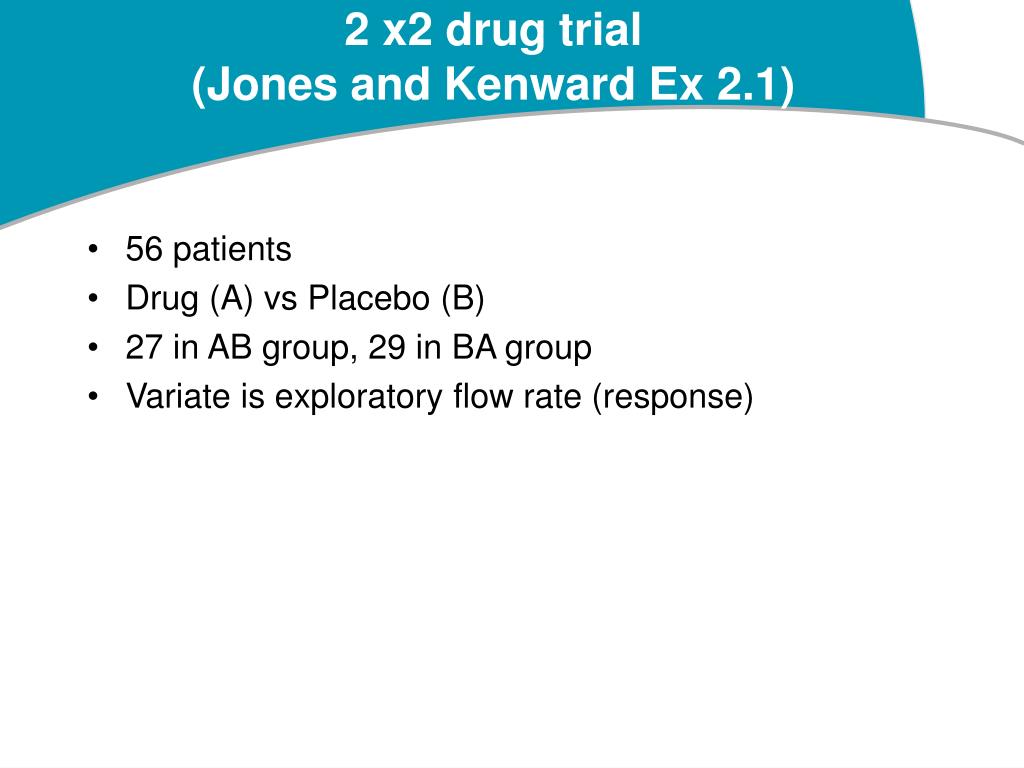 2 x2 drug trial
(Jones and Kenward Ex 2.1)

• 56 patients
• Drug (A) vs Placebo (B)
• 27 in AB group, 29 in BA group
• Variate is exploratory flow rate (response)